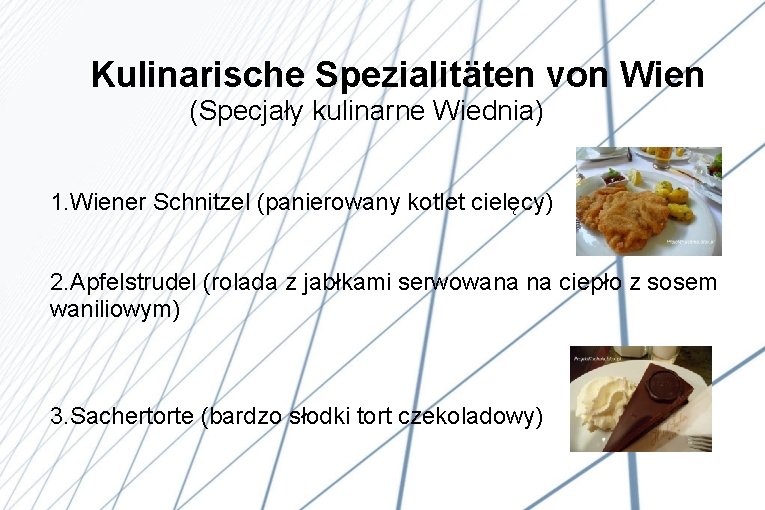 Kulinarische Spezialitäten von Wien
(Specjały kulinarne Wiednia)

1.Wiener Schnitzel (panierowany kotlet cielęcy)

2.Apfelstrudel (rolada z jabłkami serwowana na ciepło z sosem waniliowym)

3.Sachertorte (bardzo słodki tort czekoladowy)